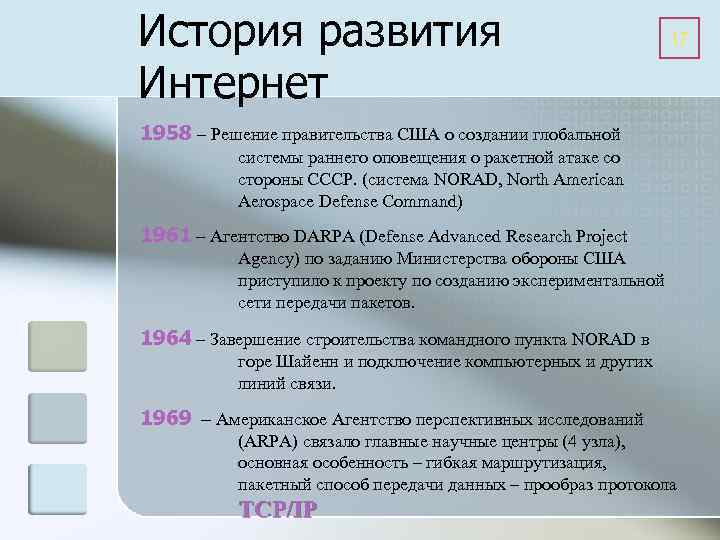 История развития Интернет

17

1958 – Решение правительства США о создании глобальной системы раннего оповещения о ракетной атаке со стороны СССР. (система NORAD, North American Aerospace Defense Command)

1961 – Агентство DARPA (Defense Advanced Research Project Agency) по заданию Министерства обороны США приступило к проекту по созданию экспериментальной сети передачи пакетов.

1964 – Завершение строительства командного пункта NORAD в горе Шайенн и подключение компьютерных и других линий связи.

1969 – Американское Агентство перспективных исследований (ARPA) связало главные научные центры (4 узла), основная особенность – гибкая маршрутизация, пакетный способ передачи данных – прообраз протокола TCP/IP